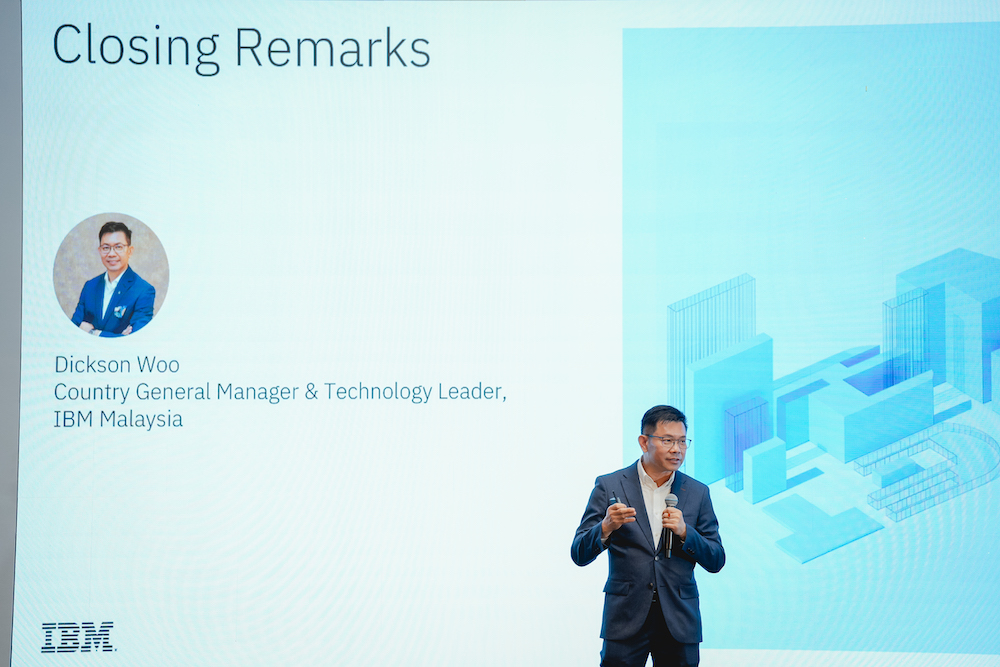 Closing Remarks

Dickson Woo
Country General Manager & Technology Leader,
IBM Malaysia

IBM.